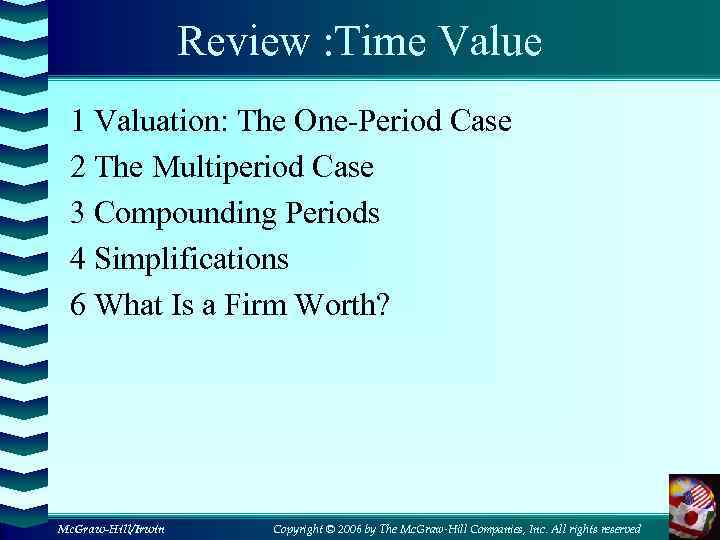 Review :Time Value

1 Valuation: The One-Period Case

2 The Multiperiod Case

3 Compounding Periods

4 Simplifications

6 What Is a Firm Worth?

McGraw-Hill/Irwin

Copyright © 2006 by The McGraw-Hill Companies, Inc. All rights reserved